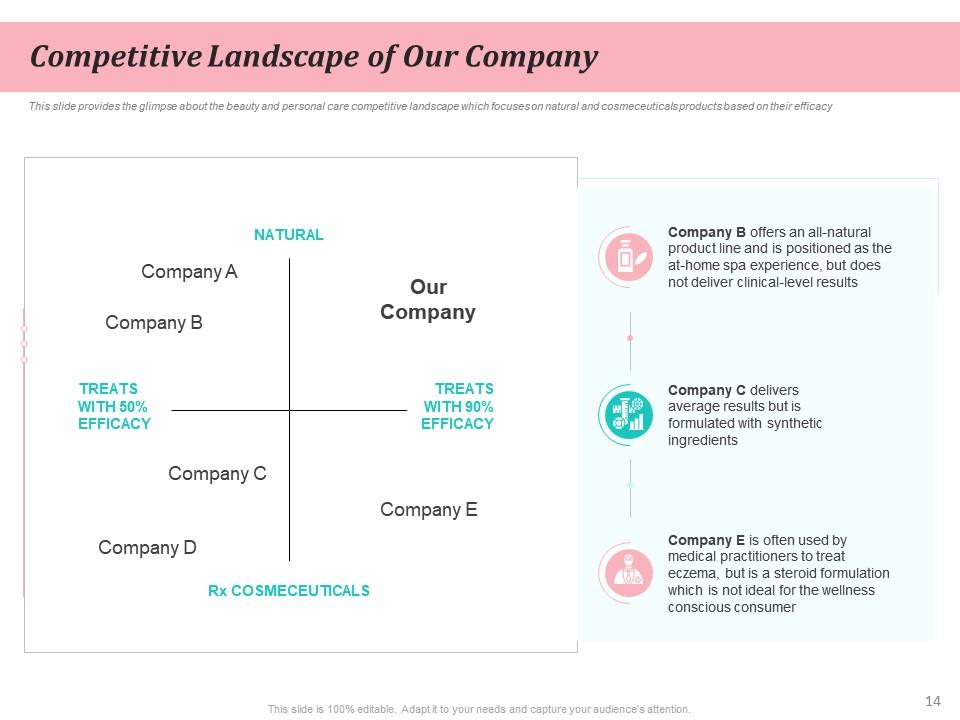 Competitive Landscape of Our Company

This slide provides the glimpse about the beauty and personal care competitive landscape which focuses on natural and cosmeceuticals products based on their efficacy

NATURAL

Company A

Company B

Our Company

TREATS WITH 50% EFFICACY

TREATS WITH 90% EFFICACY

Company C

Company E

Company D

Rx COSMECEUTICALS

Company B offers an all-natural product line and is positioned as the at-home spa experience, but does not deliver clinical-level results

Company C delivers average results but is formulated with synthetic ingredients

Company E is often used by medical practitioners to treat eczema, but is a steroid formulation which is not ideal for the wellness conscious consumer

This slide is 100% editable. Adapt it to your needs and capture your audience's attention.

14